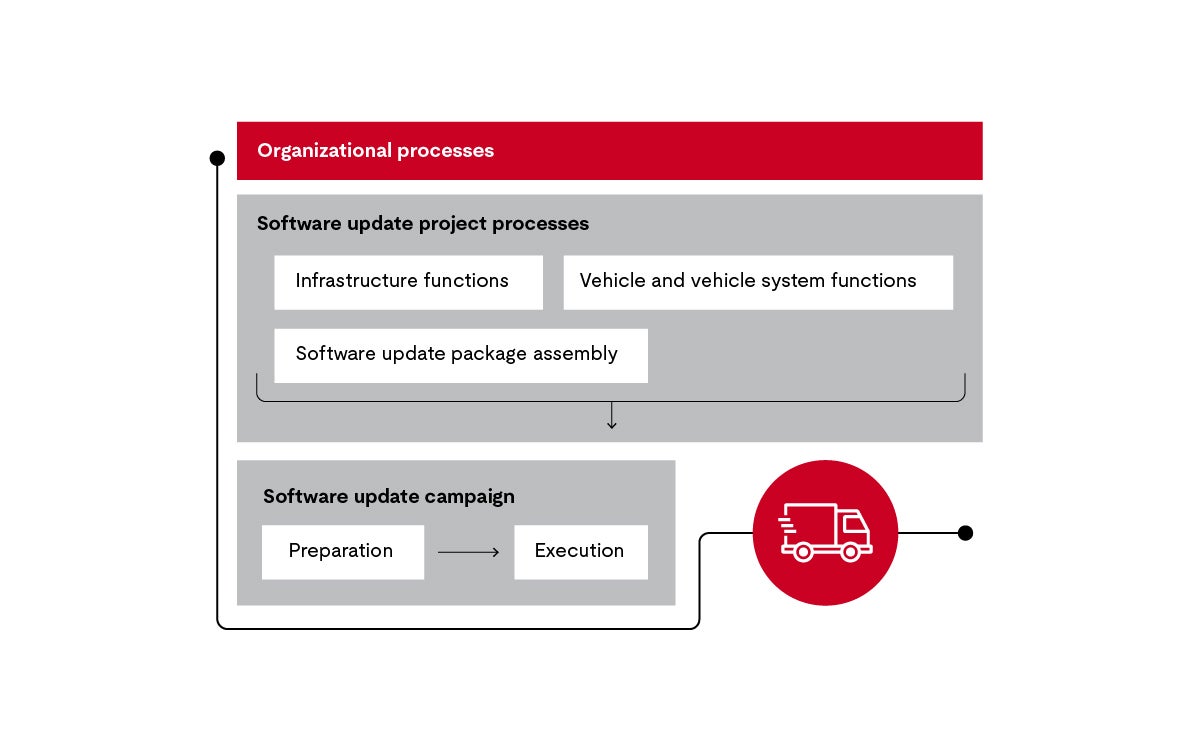 Organizational processes

Software update project processes

Infrastructure functions

Vehicle and vehicle system functions

Software update package assembly

Software update campaign

Preparation

Execution